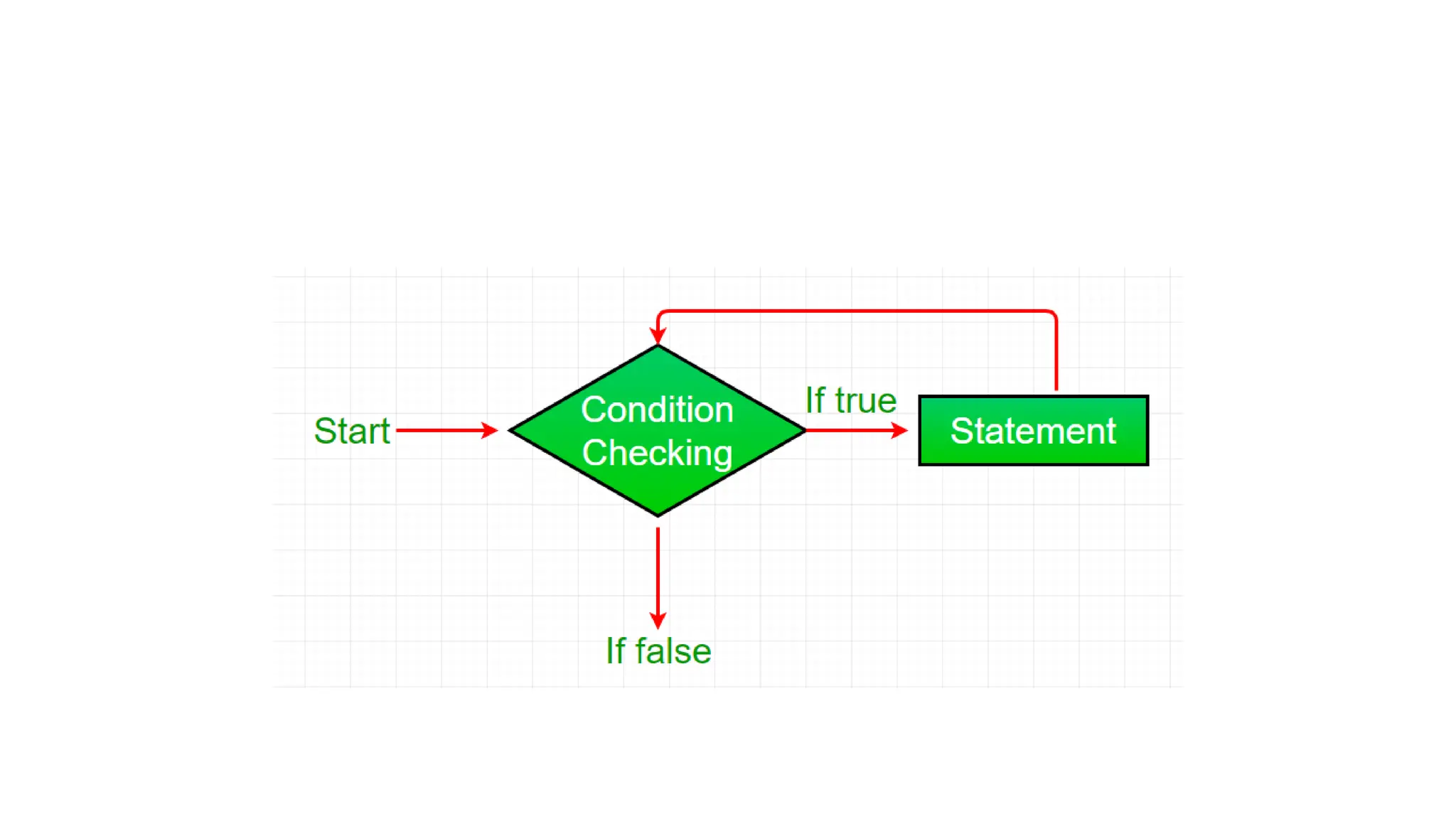 Start

Condition Checking

If true

Statement

If false